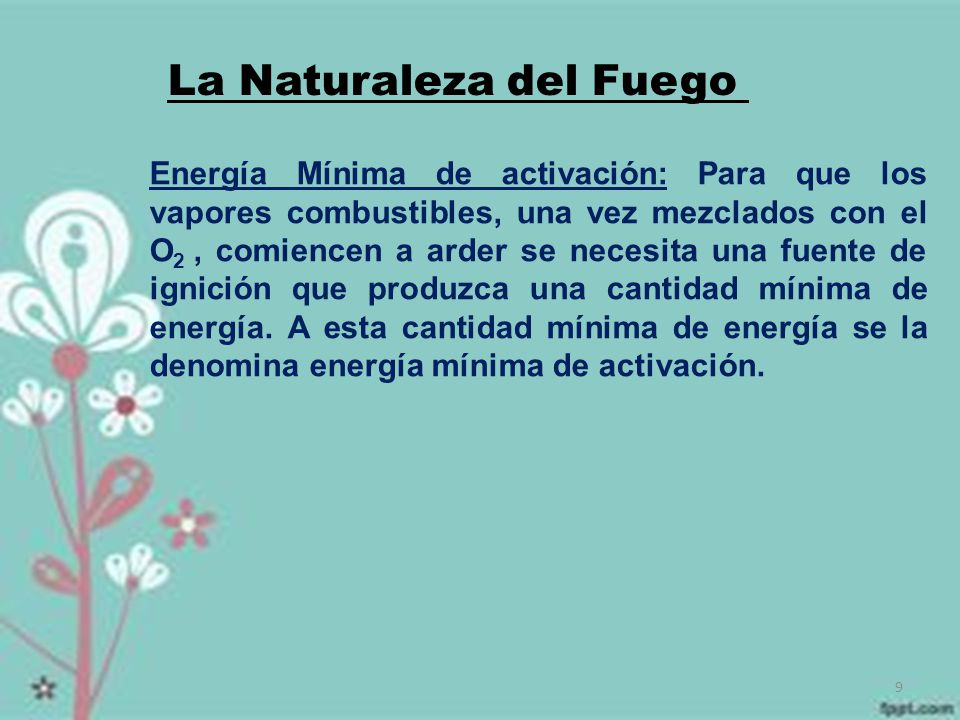 La Naturaleza del Fuego

Energía Mínima de activación: Para que los vapores combustibles, una vez mezclados con el $O_2$ , comiencen a arder se necesita una fuente de ignición que produzca una cantidad mínima de energía. A esta cantidad mínima de energía se la denomina energía mínima de activación.

9

fppt.com